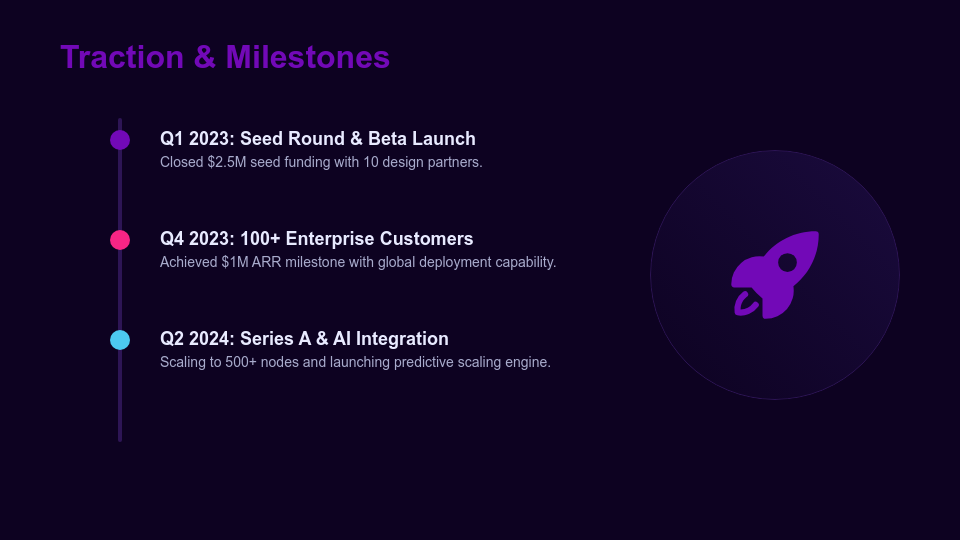 Traction & Milestones

Q1 2023: Seed Round & Beta Launch
Closed \$2.5M seed funding with 10 design partners.

Q4 2023: 100+ Enterprise Customers
Achieved \$1M ARR milestone with global deployment capability.

Q2 2024: Series A & AI Integration
Scaling to 500+ nodes and launching predictive scaling engine.